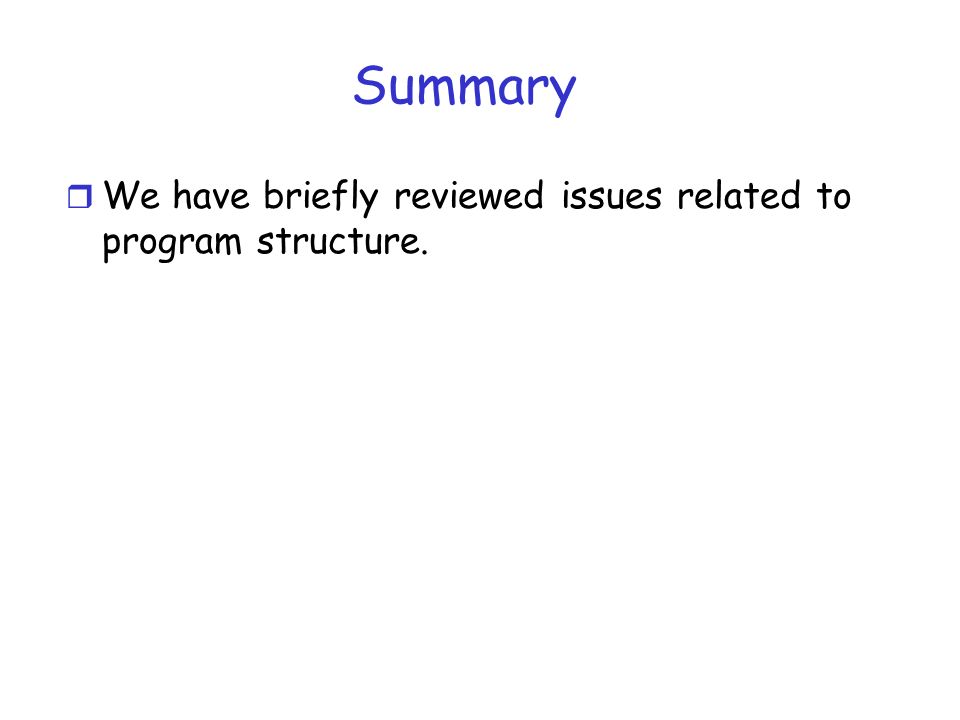 Summary

❒ We have briefly reviewed issues related to program structure.